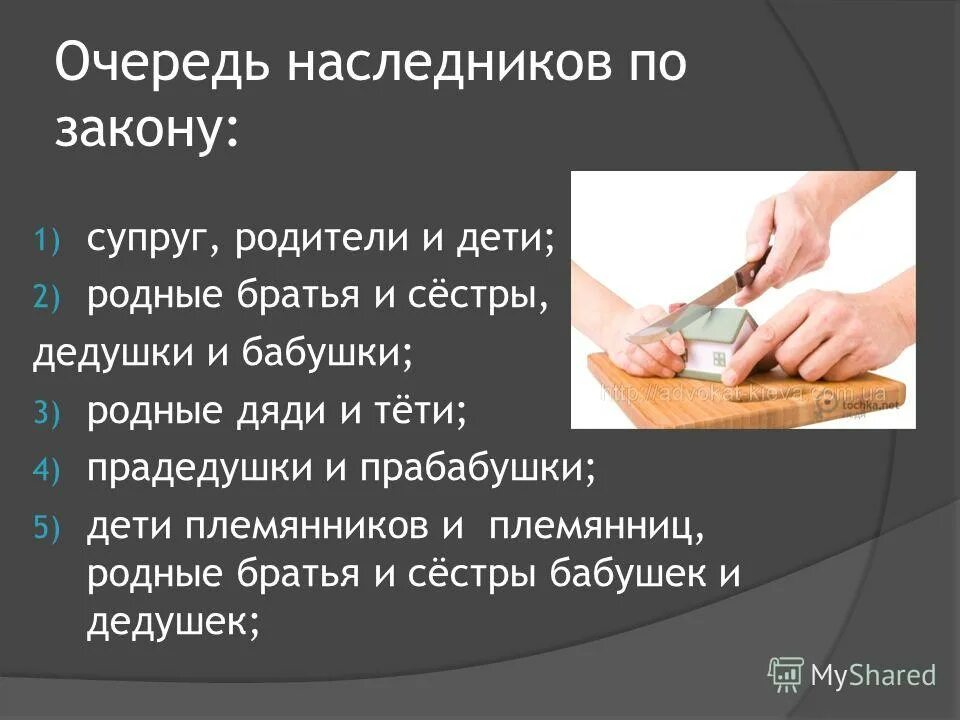 Очередь наследников по закону:

1) супруг, родители и дети;
2) родные братья и сёстры,
дедушки и бабушки;
3) родные дяди и тёти;
4) прадедушки и прабабушки;
5) дети племянников и  племянниц, родные братья и сёстры бабушек и дедушек;

http://advokat-kieva.com.ua
tochka.net

MyShared